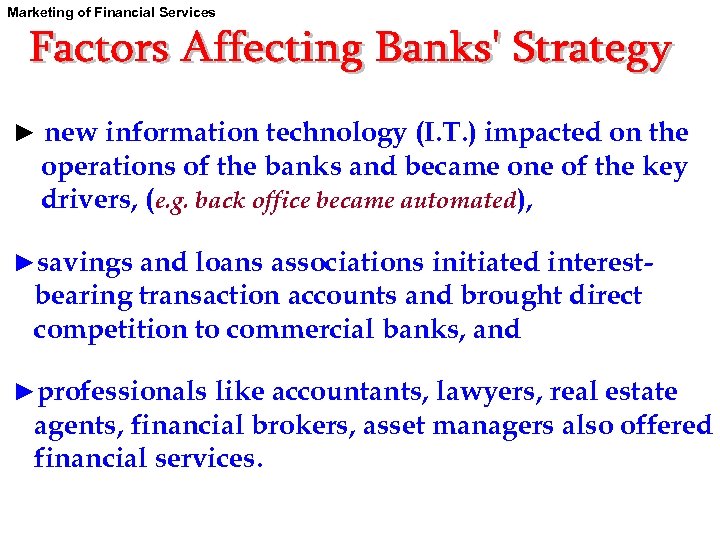 Marketing of Financial Services

Factors Affecting Banks' Strategy

► new information technology (I.T.) impacted on the operations of the banks and became one of the key drivers, (e.g. back office became automated),

►savings and loans associations initiated interest-bearing transaction accounts and brought direct competition to commercial banks, and

►professionals like accountants, lawyers, real estate agents, financial brokers, asset managers also offered financial services.